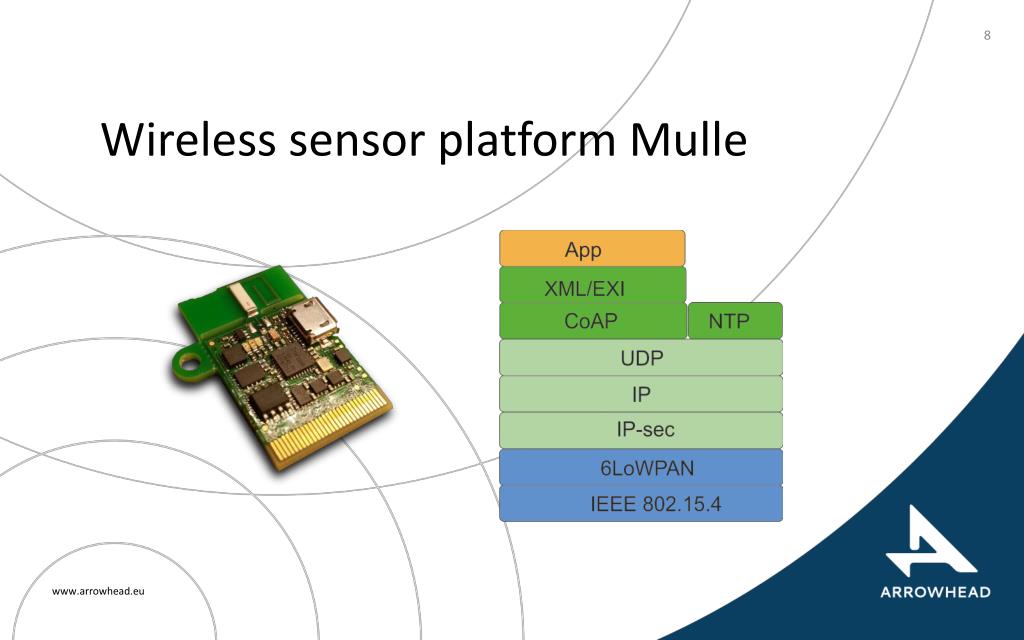 8

Wireless sensor platform Mulle

App
XML/EXI
CoAP
NTP
UDP
IP
IP-sec
6LoWPAN
IEEE 802.15.4

www.arrowhead.eu

ARROWHEAD